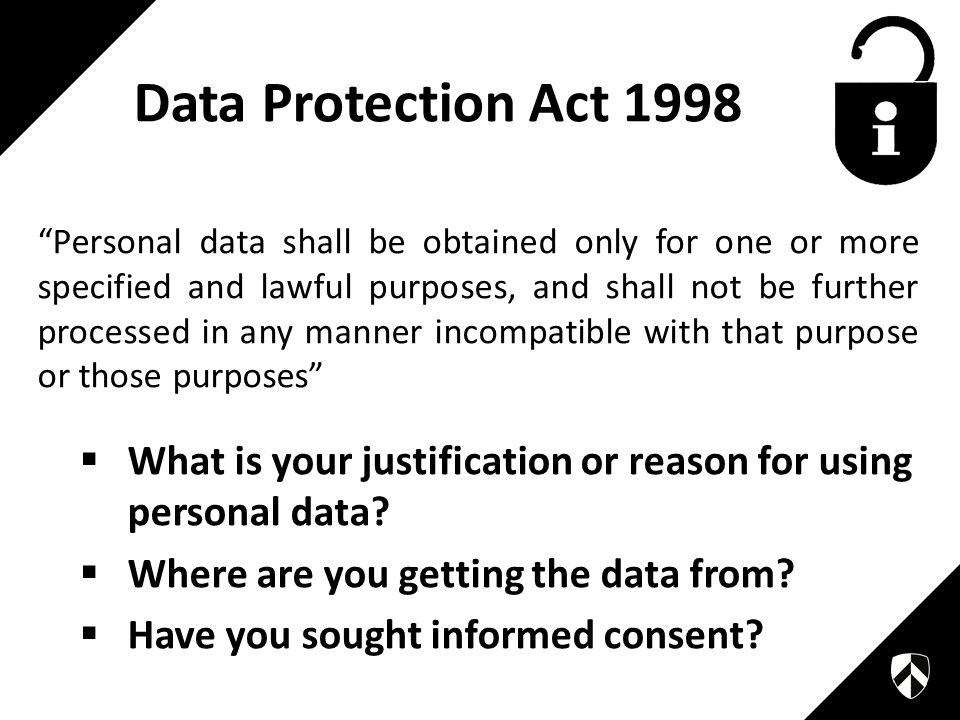 Data Protection Act 1998

i

“Personal data shall be obtained only for one or more specified and lawful purposes, and shall not be further processed in any manner incompatible with that purpose or those purposes”

▪ What is your justification or reason for using personal data?
▪ Where are you getting the data from?
▪ Have you sought informed consent?